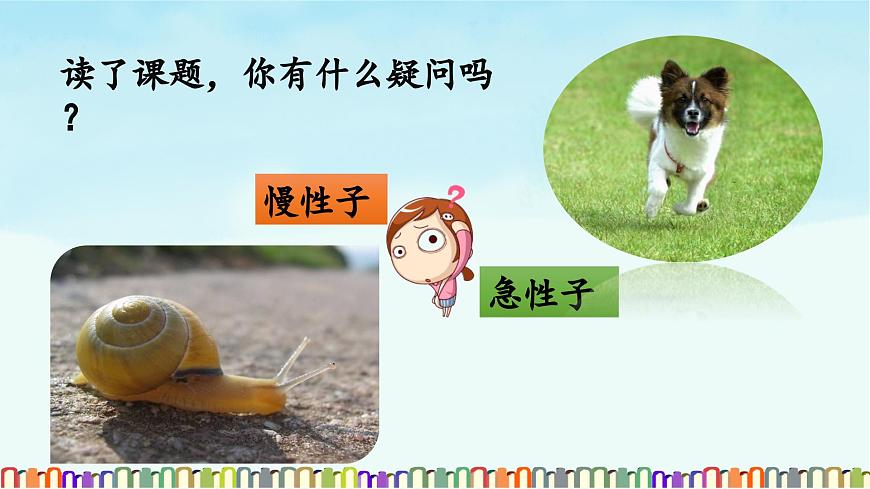 读了课题，你有什么疑问吗？

慢性子

急性子